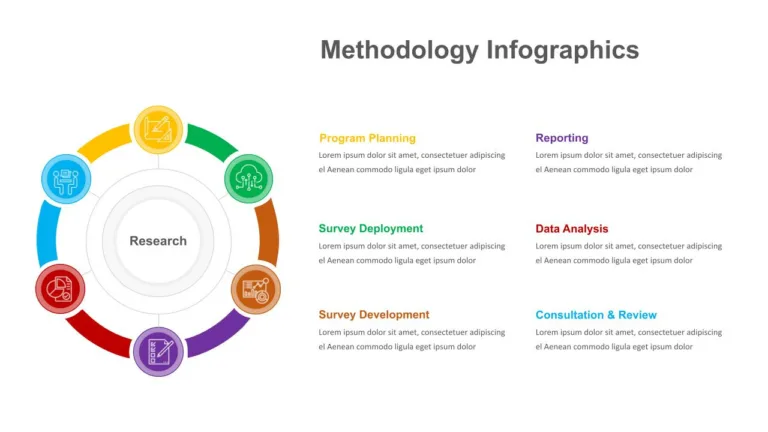 Methodology Infographics

Research

Program Planning
Lorem ipsum dolor sit amet, consectetuer adipiscing el Aenean commodo ligula eget ipsum dolor

Survey Deployment
Lorem ipsum dolor sit amet, consectetuer adipiscing el Aenean commodo ligula eget ipsum dolor

Survey Development
Lorem ipsum dolor sit amet, consectetuer adipiscing el Aenean commodo ligula eget ipsum dolor

Reporting
Lorem ipsum dolor sit amet, consectetuer adipiscing el Aenean commodo ligula eget ipsum dolor

Data Analysis
Lorem ipsum dolor sit amet, consectetuer adipiscing el Aenean commodo ligula eget ipsum dolor

Consultation & Review
Lorem ipsum dolor sit amet, consectetuer adipiscing el Aenean commodo ligula eget ipsum dolor